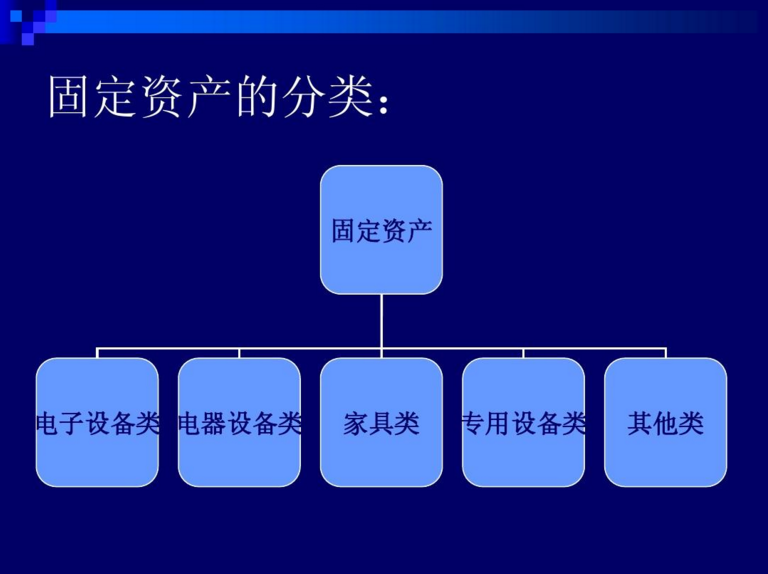 固定资产的分类：

固定资产

电子设备类

电器设备类

家具类

专用设备类

其他类